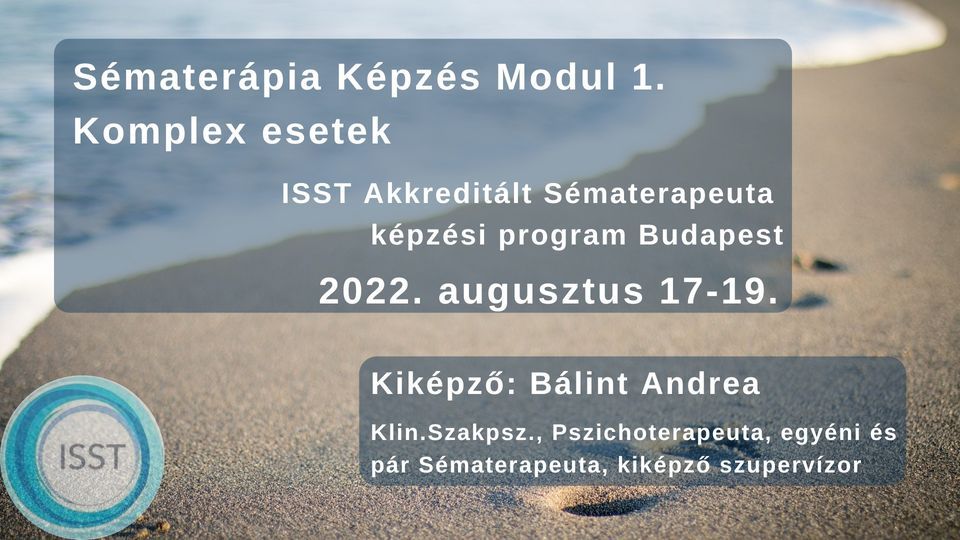 Sématerápia Képzés Modul 1.
Komplex esetek

ISST Akkreditált Sématerapeuta képzési program Budapest

2022. augusztus 17-19.

Kiképző: Bálint Andrea

Klin.Szakpsz., Pszichoterapeuta, egyéni és pár Sématerapeuta, kiképző szupervízor

ISST